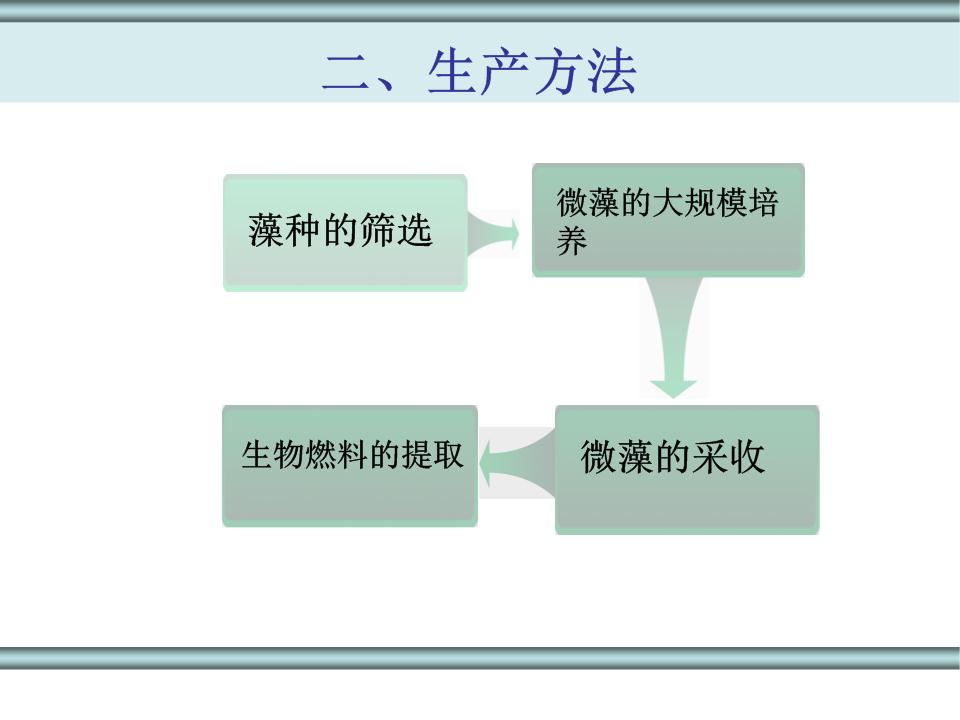 二、生产方法

藻种的筛选

微藻的大规模培养

微藻的采收

生物燃料的提取